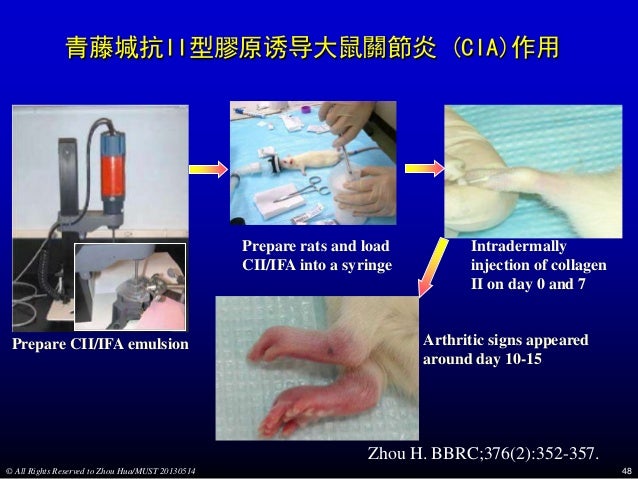 青藤堿抗II型膠原诱导大鼠關節炎 (CIA)作用

Prepare CII/IFA emulsion

Prepare rats and load CII/IFA into a syringe

Intradermally injection of collagen II on day 0 and 7

Arthritic signs appeared around day 10-15

Zhou H. BBRC;376(2):352-357.

© All Rights Reserved to Zhou Hua/MUST 20130514

48